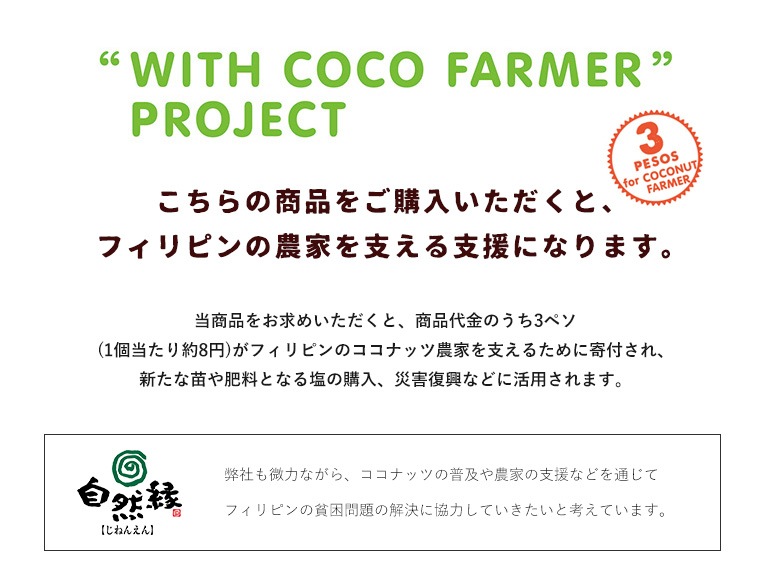 “WITH COCO FARMER” PROJECT

3 PESOS for COCONUT FARMER

こちらの商品をご購入いただくと、
フィリピンの農家を支える支援になります。

当商品をお求めいただくと、商品代金のうち3ペソ
(1個当たり約8円)がフィリピンのココナッツ農家を支えるために寄付され、
新たな苗や肥料となる塩の購入、災害復興などに活用されます。

自然縁
【じねんえん】

弊社も微力ながら、ココナッツの普及や農家の支援などを通じて
フィリピンの貧困問題の解決に協力していきたいと考えています。